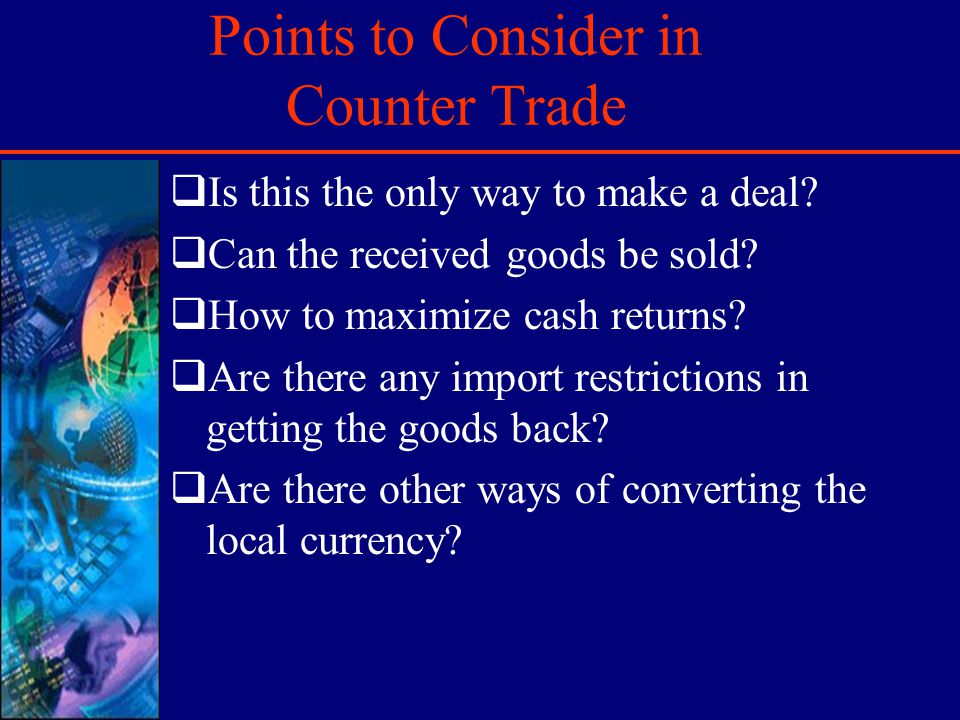 Points to Consider in Counter Trade

❑Is this the only way to make a deal?

❑Can the received goods be sold?

❑How to maximize cash returns?

❑Are there any import restrictions in getting the goods back?

❑Are there other ways of converting the local currency?